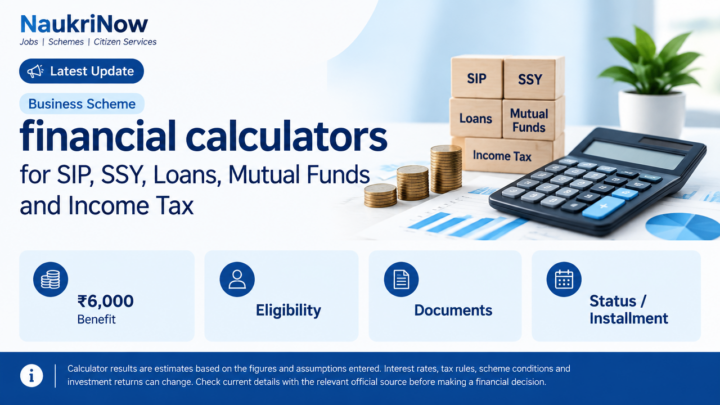 NaukriNow
Jobs | Schemes | Citizen Services

Latest Update

Business Scheme

financial calculators

for SIP, SSY, Loans, Mutual Funds and Income Tax

SIP
SSY
Loans
Mutual Funds
Income Tax

₹6,000
Benefit

Eligibility

Documents

Status / Installment

Calculator results are estimates based on the figures and assumptions entered. Interest rates, tax rules, scheme conditions and investment returns can change. Check current details with the relevant official source before making a financial decision.